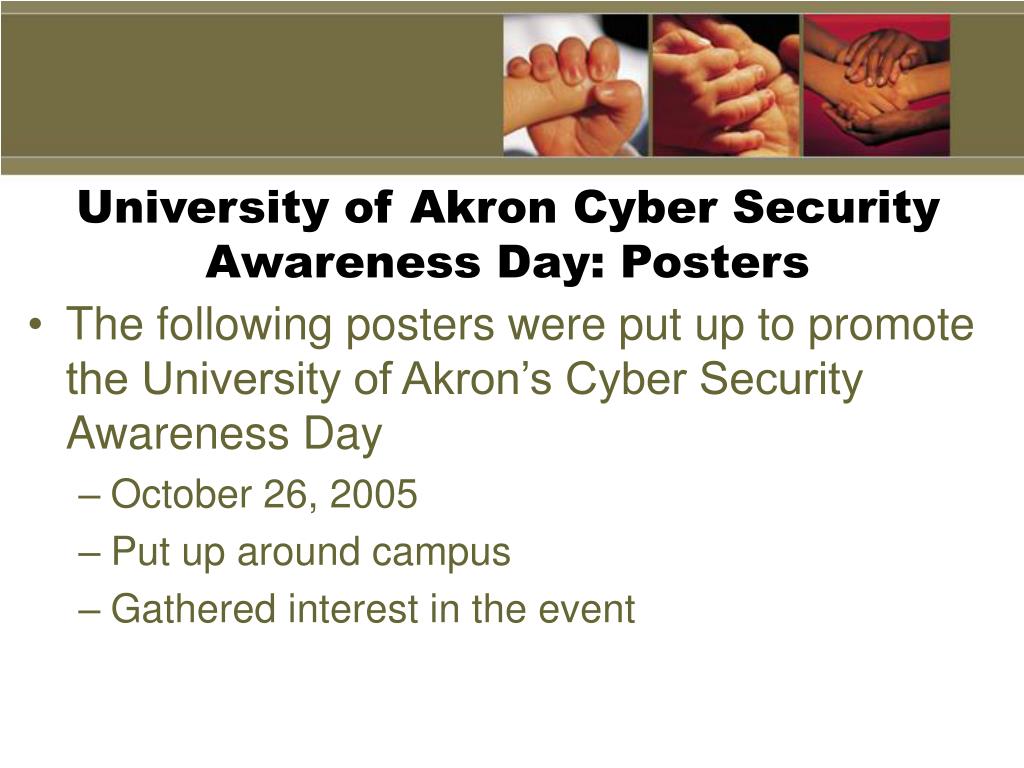 University of Akron Cyber Security Awareness Day: Posters

• The following posters were put up to promote the University of Akron’s Cyber Security Awareness Day
– October 26, 2005
– Put up around campus
– Gathered interest in the event